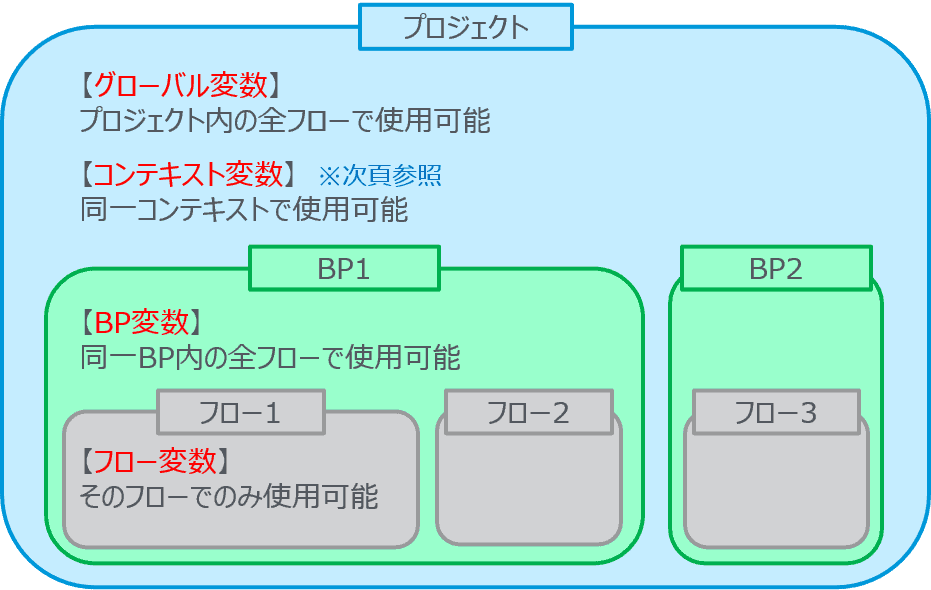 プロジェクト

【グローバル変数】
プロジェクト内の全フローで使用可能

【コンテキスト変数】 ※次頁参照
同一コンテキストで使用可能

BP1

【BP変数】
同一BP内の全フローで使用可能

フロー1

【フロー変数】
そのフローでのみ使用可能

フロー2

BP2

フロー3